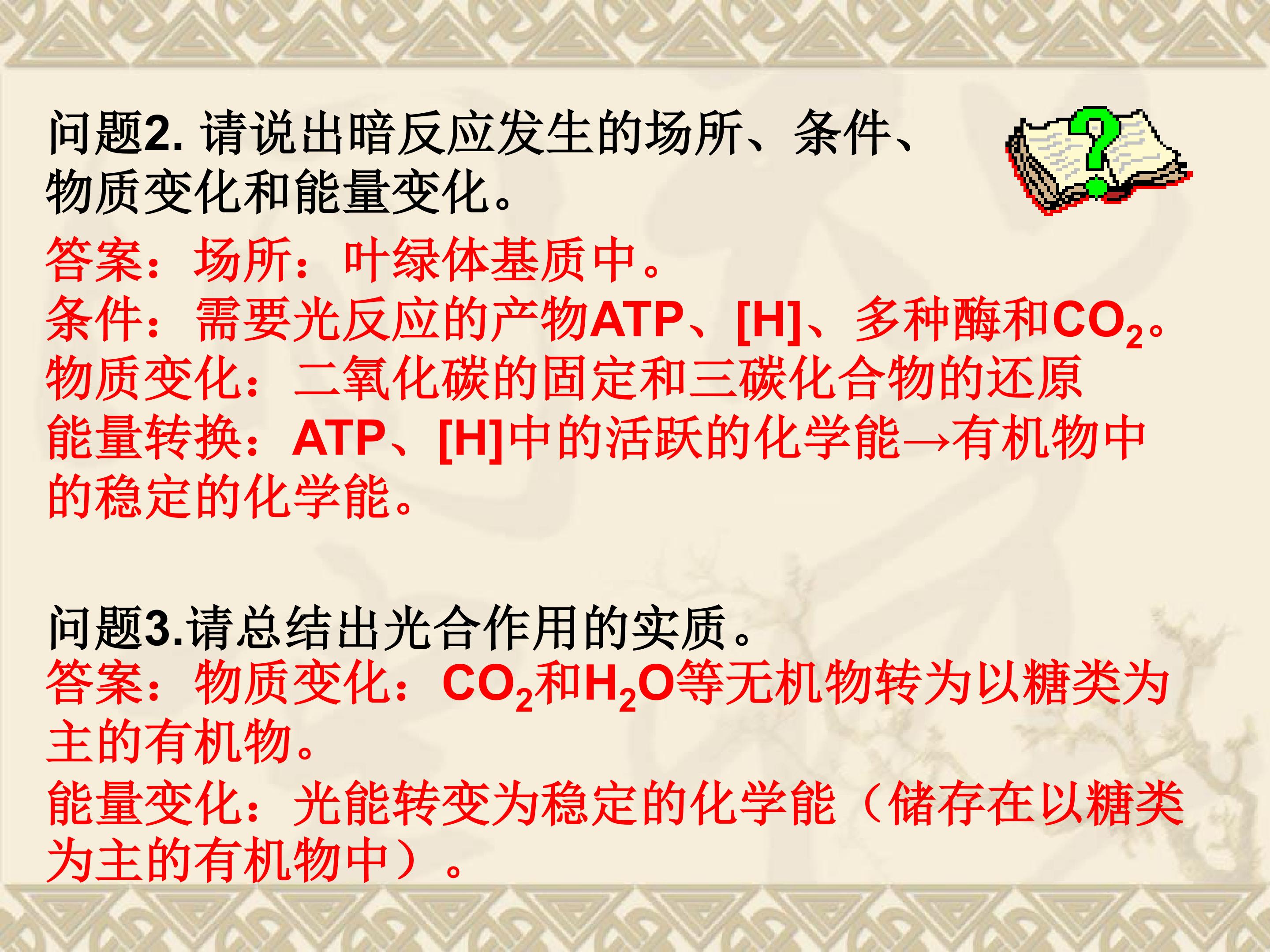 问题2.请说出暗反应发生的场所、条件、物质变化和能量变化。

答案：场所：叶绿体基质中。

条件：需要光反应的产物ATP、[H]、多种酶和$CO_2$。

物质变化：二氧化碳的固定和三碳化合物的还原

能量转换：ATP、[H]中的活跃的化学能→有机物中的稳定的化学能。

问题3.请总结出光合作用的实质。

答案：物质变化：$CO_2$和$H_2O$等无机物转为以糖类为主的有机物。

能量变化：光能转变为稳定的化学能（储存在以糖类为主的有机物中）。